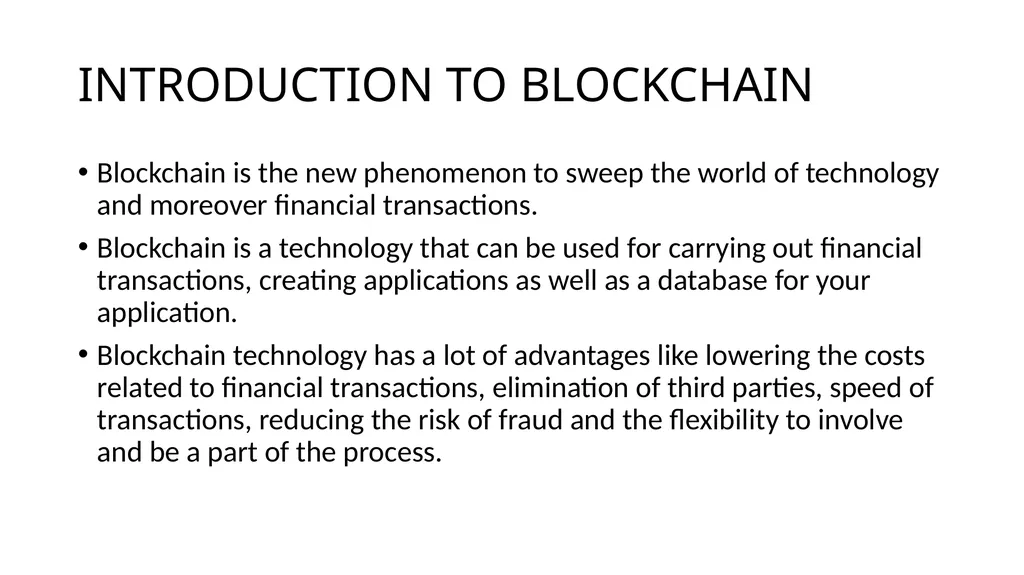 INTRODUCTION TO BLOCKCHAIN

• Blockchain is the new phenomenon to sweep the world of technology and moreover financial transactions.

• Blockchain is a technology that can be used for carrying out financial transactions, creating applications as well as a database for your application.

• Blockchain technology has a lot of advantages like lowering the costs related to financial transactions, elimination of third parties, speed of transactions, reducing the risk of fraud and the flexibility to involve and be a part of the process.